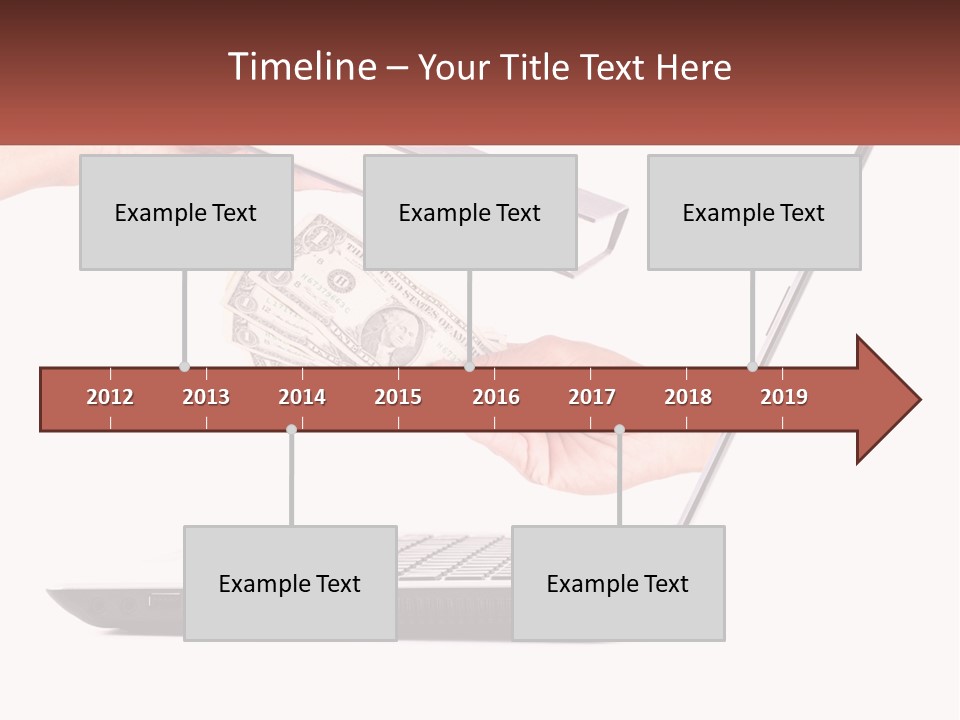 Timeline – Your Title Text Here

Example Text

Example Text

Example Text

2012 2013 2014 2015 2016 2017 2018 2019

Example Text

Example Text